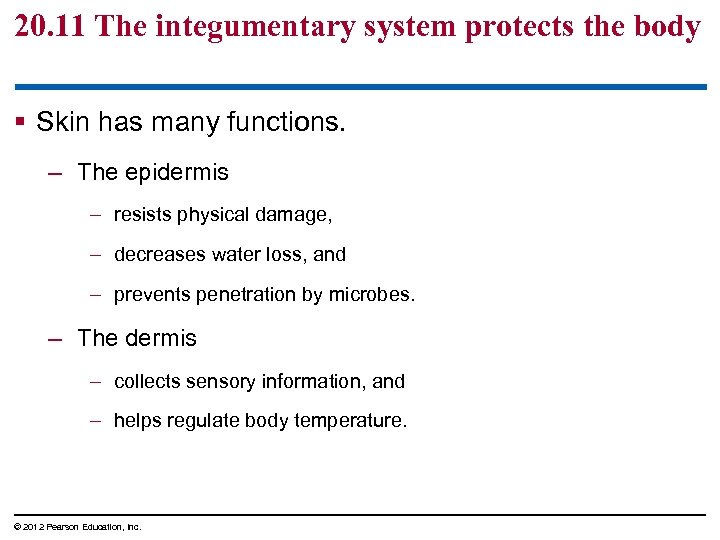 20.11 The integumentary system protects the body

▪ Skin has many functions.

– The epidermis

– resists physical damage,

– decreases water loss, and

– prevents penetration by microbes.

– The dermis

– collects sensory information, and

– helps regulate body temperature.

© 2012 Pearson Education, Inc.